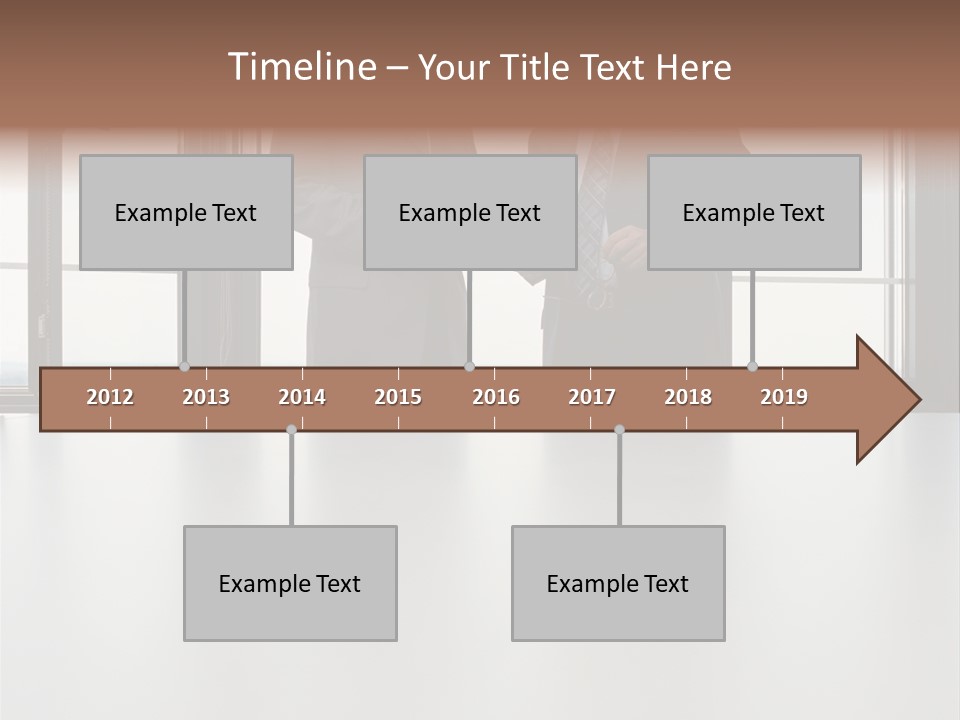 Timeline – Your Title Text Here

Example Text

Example Text

Example Text

2012 2013 2014 2015 2016 2017 2018 2019

Example Text

Example Text